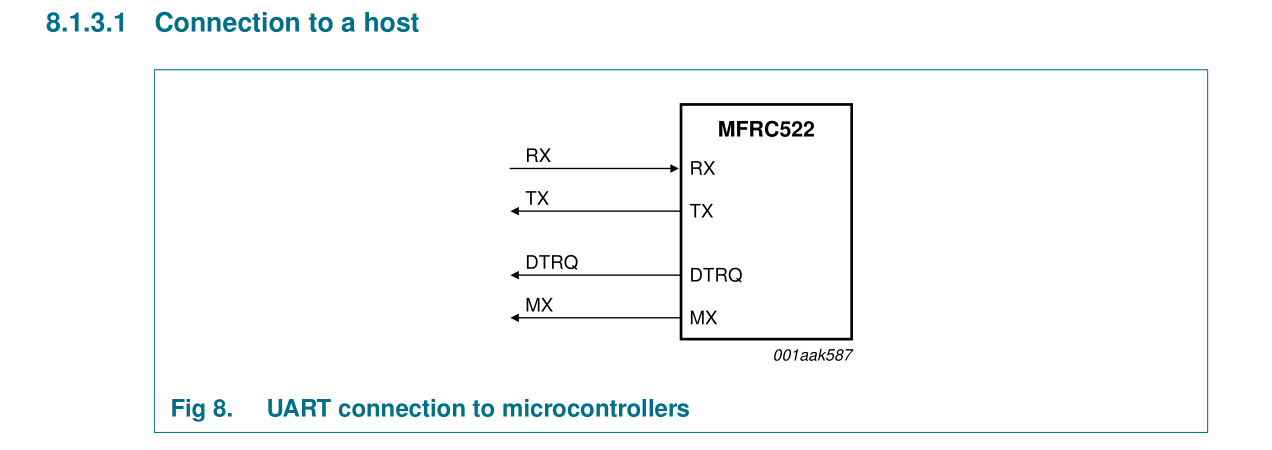 8.1.3.1 Connection to a host

MFRC522

RX

RX

TX

TX

DTRQ

DTRQ

MX

MX

001aak587

Fig 8. UART connection to microcontrollers